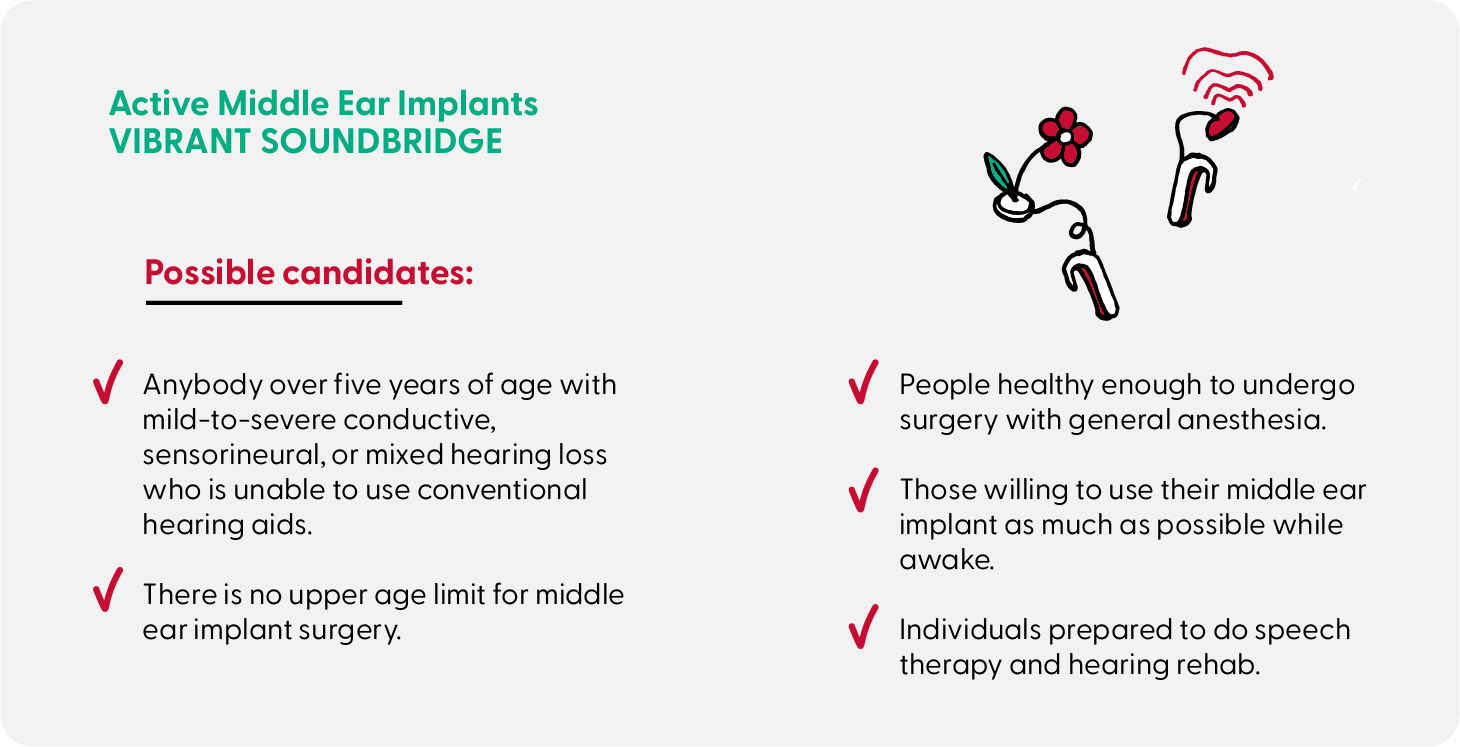 Active Middle Ear Implants
VIBRANT SOUNDBRIDGE

Possible candidates:

✓ Anybody over five years of age with mild-to-severe conductive, sensorineural, or mixed hearing loss who is unable to use conventional hearing aids.

✓ There is no upper age limit for middle ear implant surgery.

✓ People healthy enough to undergo surgery with general anesthesia.

✓ Those willing to use their middle ear implant as much as possible while awake.

✓ Individuals prepared to do speech therapy and hearing rehab.